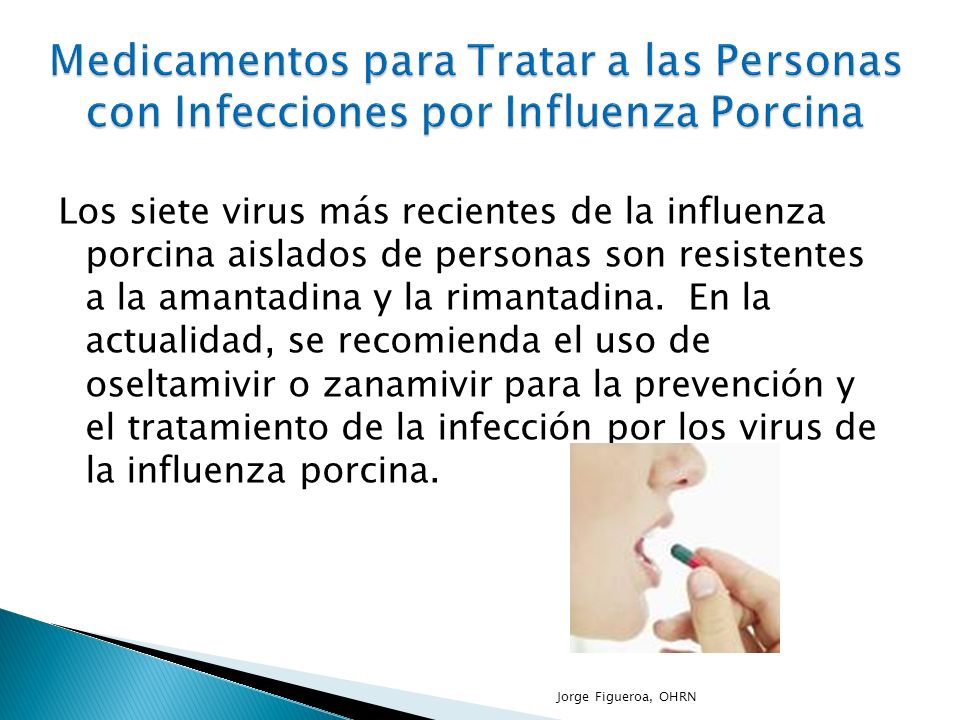 Medicamentos para Tratar a las Personas con Infecciones por Influenza Porcina

Los siete virus más recientes de la influenza porcina aislados de personas son resistentes a la amantadina y la rimantadina. En la actualidad, se recomienda el uso de oseltamivir o zanamivir para la prevención y el tratamiento de la infección por los virus de la influenza porcina.

Jorge Figueroa, OHRN